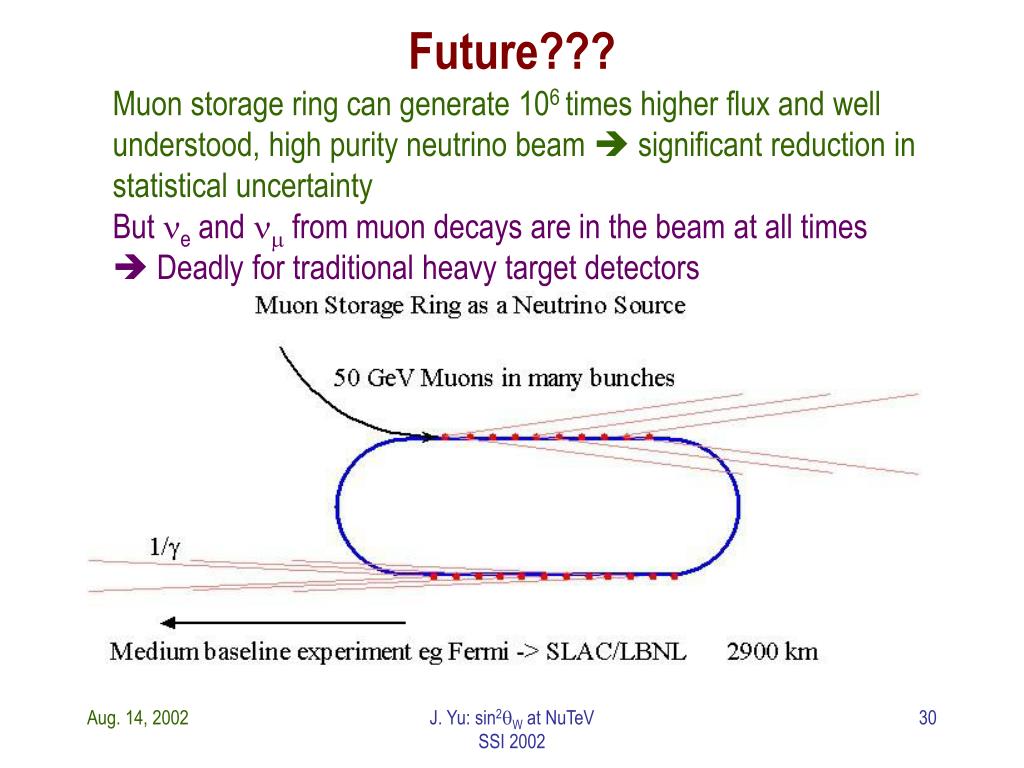 Future???

Muon storage ring can generate $10^6$ times higher flux and well understood, high purity neutrino beam ➔ significant reduction in statistical uncertainty

But $\nu_e$ and $\nu_\mu$ from muon decays are in the beam at all times ➔ Deadly for traditional heavy target detectors

Muon Storage Ring as a Neutrino Source

50 GeV Muons in many bunches

$1/\gamma$

Medium baseline experiment eg Fermi -> SLAC/LBNL 2900 km

Aug. 14, 2002

J. Yu: $\sin^2\theta_W$ at NuTeV
SSI 2002

30